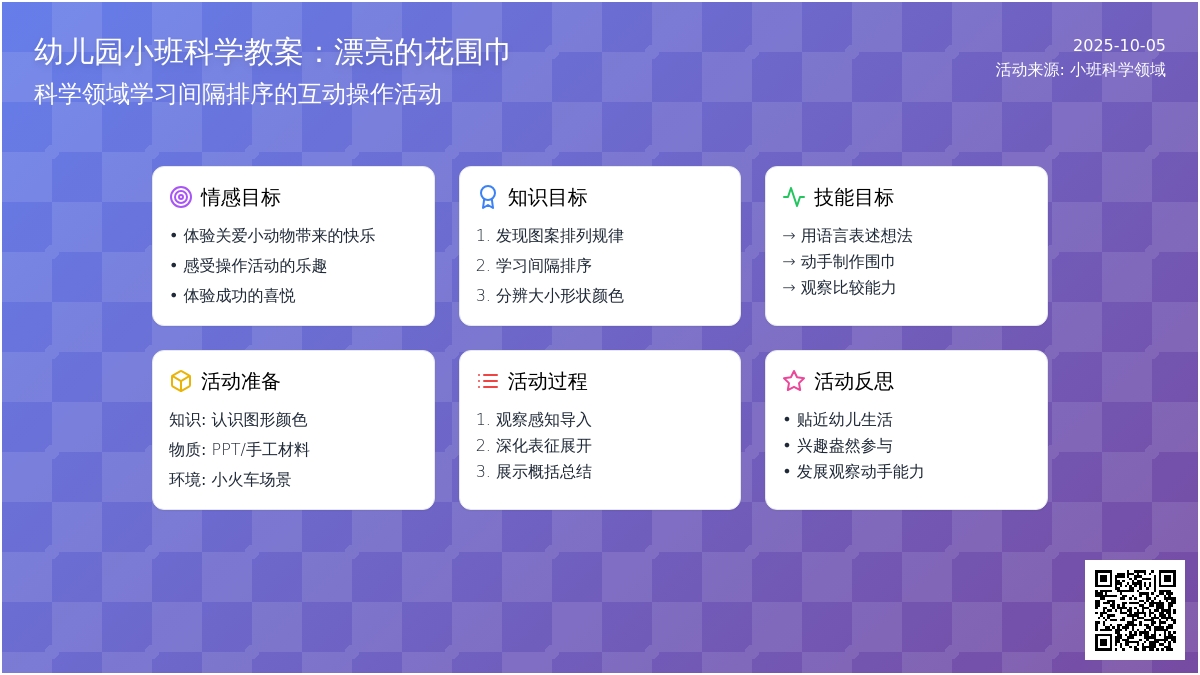 幼儿园小班科学教案：漂亮的花围巾
科学领域学习间隔排序的互动操作活动

2025-10-05
活动来源: 小班科学领域

情感目标
• 体验关爱小动物带来的快乐
• 感受操作活动的乐趣
• 体验成功的喜悦

知识目标
1. 发现图案排列规律
2. 学习间隔排序
3. 分辨大小形状颜色

技能目标
→ 用语言表述想法
→ 动手制作围巾
→ 观察比较能力

活动准备
知识: 认识图形颜色
物质: PPT/手工材料
环境: 小火车场景

活动过程
1. 观察感知导入
2. 深化表征展开
3. 展示概括总结

活动反思
• 贴近幼儿生活
• 兴趣盎然参与
• 发展观察动手能力